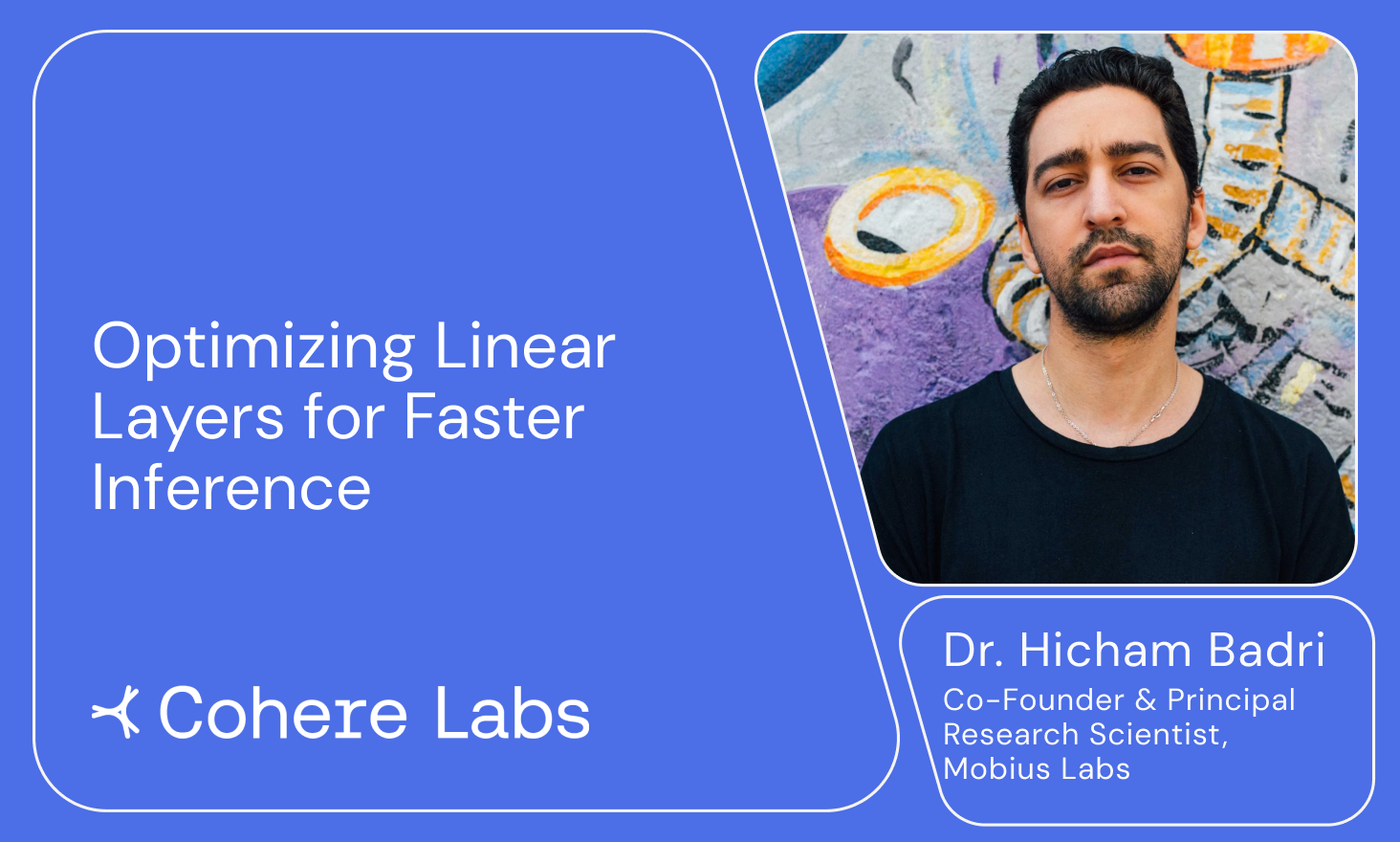 Optimizing Linear Layers for Faster Inference

Cohere Labs

Dr. Hicham Badri
Co-Founder & Principal Research Scientist, Mobius Labs